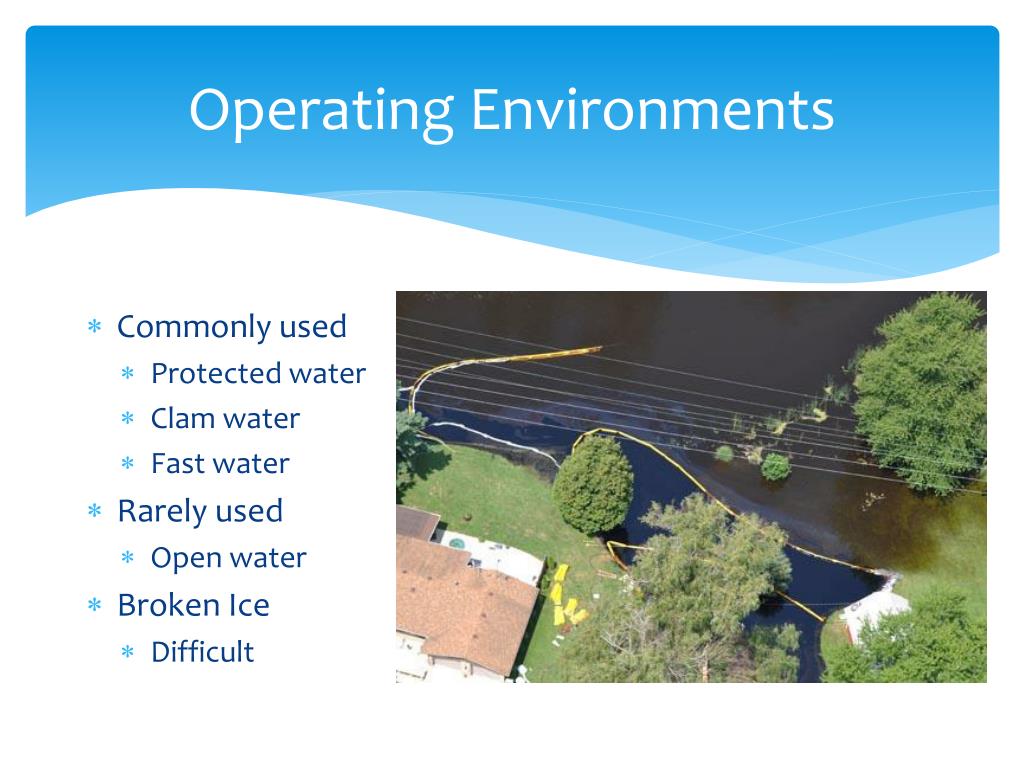 Operating Environments

* Commonly used
  * Protected water
  * Clam water
  * Fast water
* Rarely used
  * Open water
* Broken Ice
  * Difficult